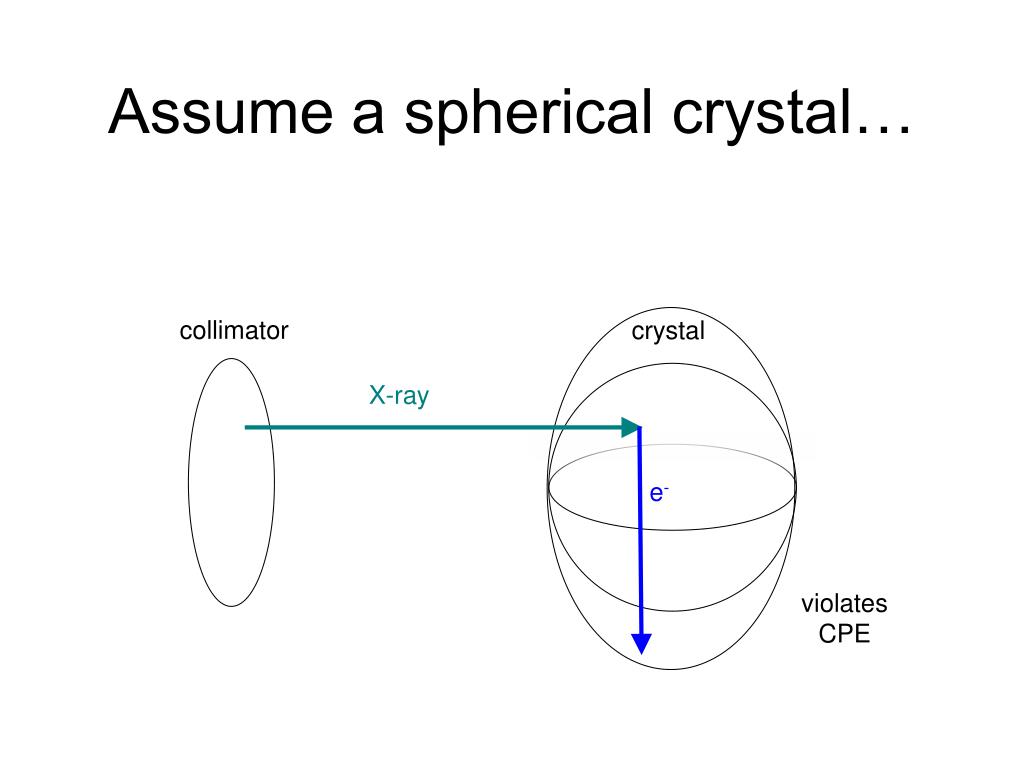 Assume a spherical crystal…

collimator

crystal

X-ray

$e^-$

violates CPE